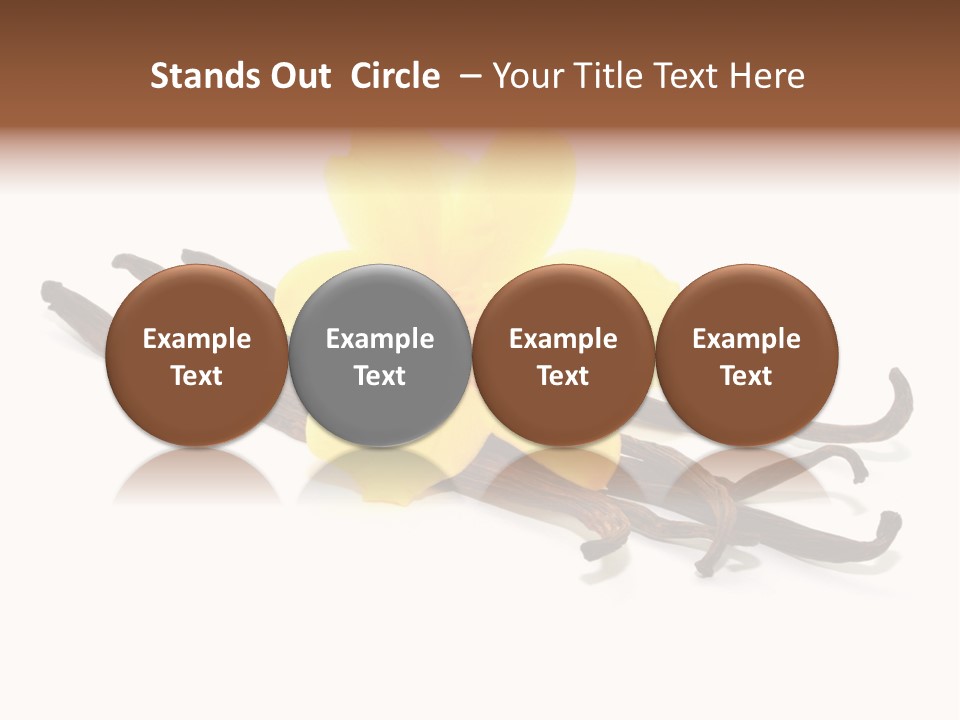 Stands Out Circle – Your Title Text Here

Example Text

Example Text

Example Text

Example Text